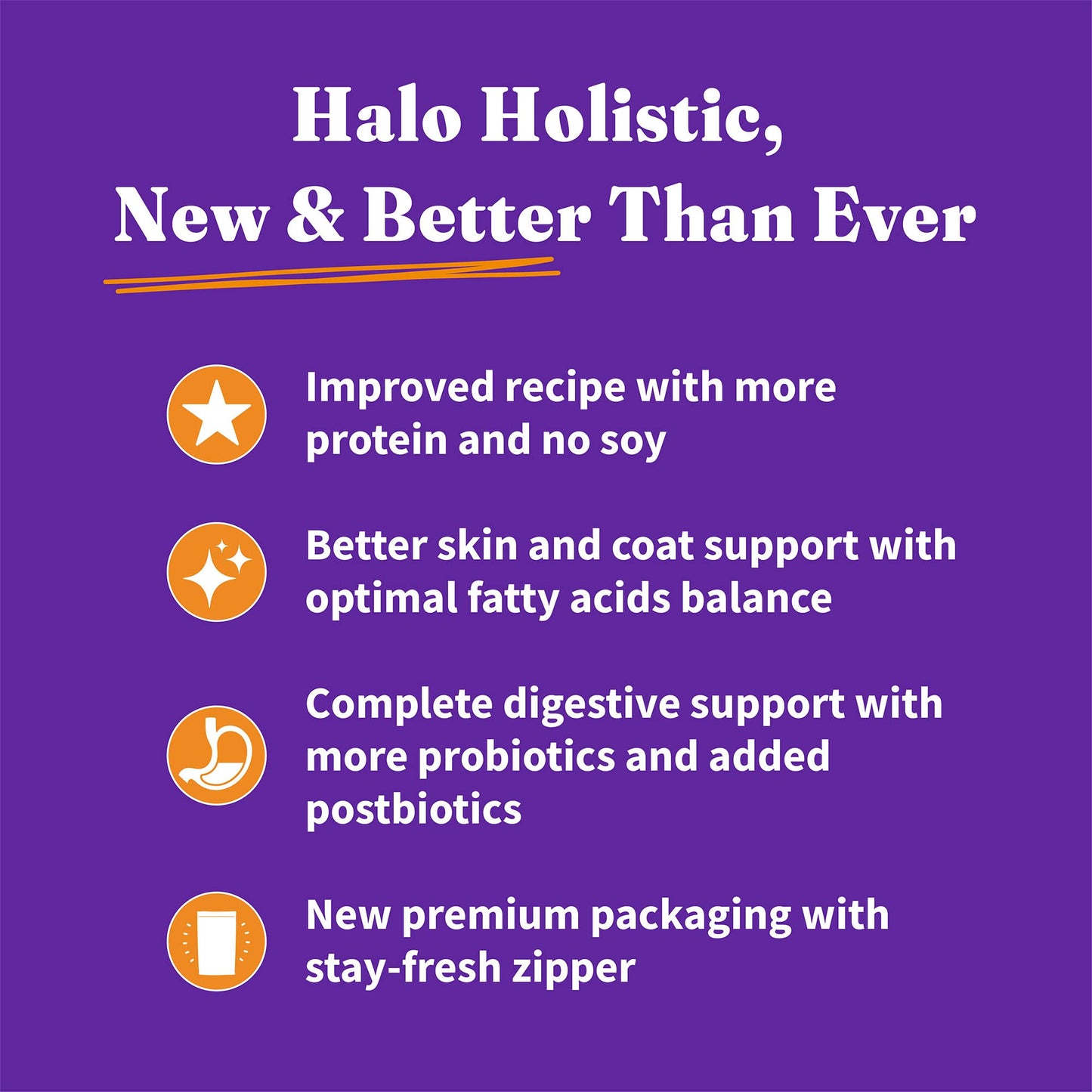 Halo Holistic,
New & Better Than Ever

Improved recipe with more protein and no soy

Better skin and coat support with optimal fatty acids balance

Complete digestive support with more probiotics and added postbiotics

New premium packaging with stay-fresh zipper